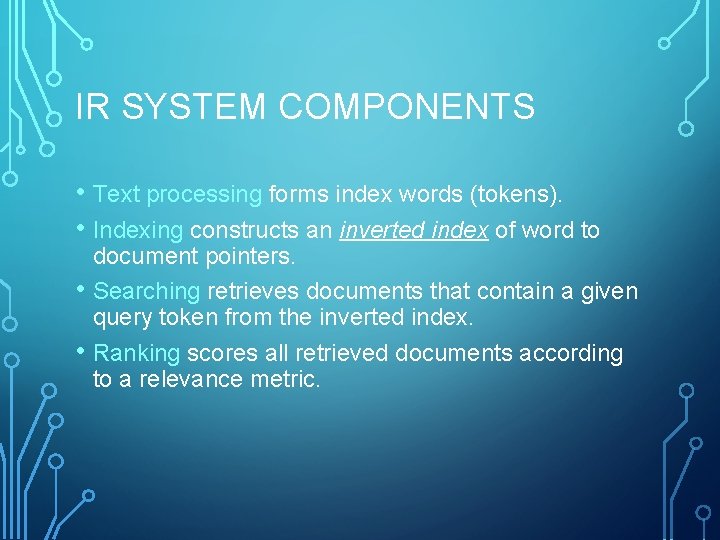 IR SYSTEM COMPONENTS

• Text processing forms index words (tokens).

• Indexing constructs an inverted index of word to document pointers.

• Searching retrieves documents that contain a given query token from the inverted index.

• Ranking scores all retrieved documents according to a relevance metric.